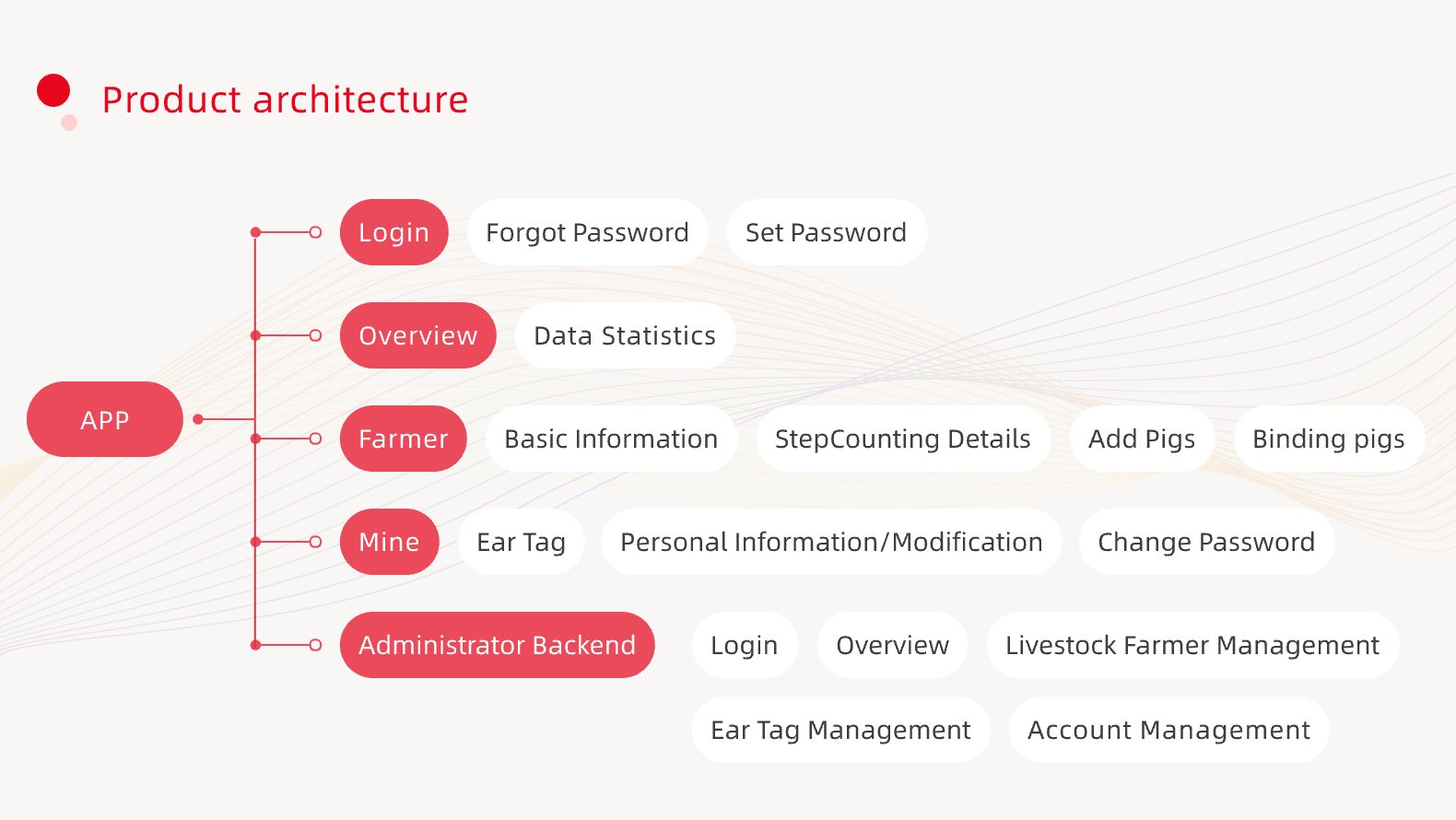 Product architecture

APP

Login Forgot Password Set Password

Overview Data Statistics

Farmer Basic Information StepCounting Details Add Pigs Binding pigs

Mine Ear Tag Personal Information/Modification Change Password

Administrator Backend Login Overview Livestock Farmer Management Ear Tag Management Account Management